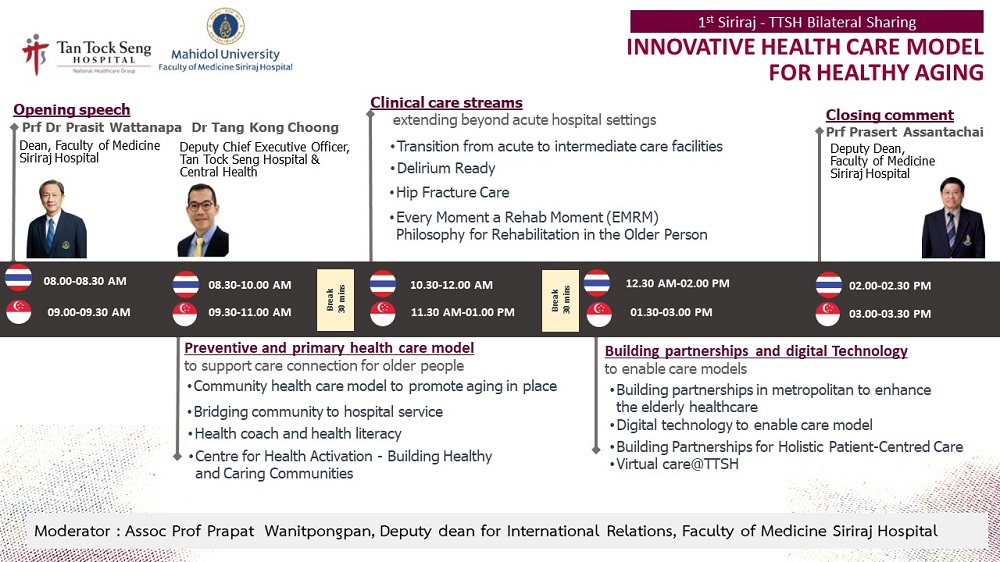 Tan Tock Seng HOSPITAL
National Healthcare Group

Mahidol University
Faculty of Medicine Siriraj Hospital

1st Siriraj - TTSH Bilateral Sharing

INNOVATIVE HEALTH CARE MODEL FOR HEALTHY AGING

Opening speech

Prf Dr Prasit Wattanapa
Dean, Faculty of Medicine Siriraj Hospital

Dr Tang Kong Choong
Deputy Chief Executive Officer, Tan Tock Seng Hospital & Central Health

Clinical care streams
extending beyond acute hospital settings
• Transition from acute to intermediate care facilities
• Delirium Ready
• Hip Fracture Care
• Every Moment a Rehab Moment (EMRM) Philosophy for Rehabilitation in the Older Person

Closing comment
Prf Prasert Assantachai
Deputy Dean, Faculty of Medicine Siriraj Hospital

08.00-08.30 AM
09.00-09.30 AM
08.30-10.00 AM
09.30-11.00 AM
Break 30 mins
10.30-12.00 AM
11.30 AM-01.00 PM
Break 30 mins
12.30 AM-02.00 PM
01.30-03.00 PM
02.00-02.30 PM
03.00-03.30 PM

Preventive and primary health care model
to support care connection for older people
• Community health care model to promote aging in place
• Bridging community to hospital service
• Health coach and health literacy
• Centre for Health Activation - Building Healthy and Caring Communities

Building partnerships and digital Technology
to enable care models
• Building partnerships in metropolitan to enhance the elderly healthcare
• Digital technology to enable care model
• Building Partnerships for Holistic Patient-Centred Care
• Virtual care@TTSH

Moderator : Assoc Prof Prapat Wanitpongpan, Deputy dean for International Relations, Faculty of Medicine Siriraj Hospital